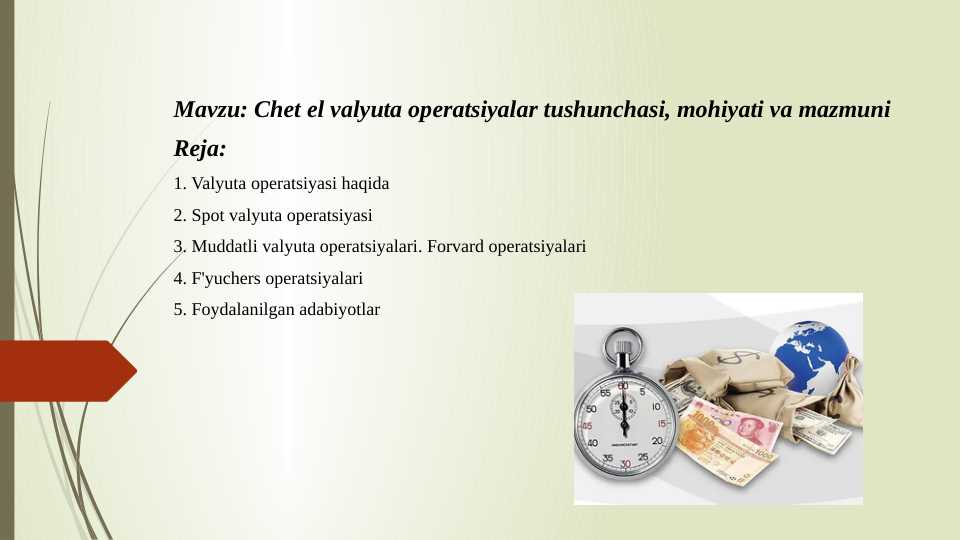 Mavzu: Chet el valyuta operatsiyalar tushunchasi, mohiyati va mazmuni

Reja:

1. Valyuta operatsiyasi haqida

2. Spot valyuta operatsiyasi

3. Muddatli valyuta operatsiyalari. Forvard operatsiyalari

4. F'yuchers operatsiyalari

5. Foydalanilgan adabiyotlar